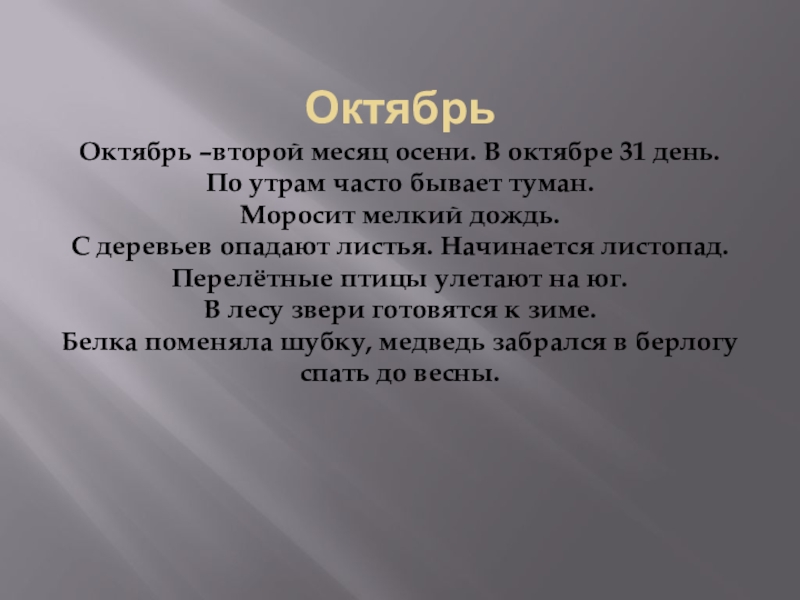 Октябрь

Октябрь –второй месяц осени. В октябре 31 день.
По утрам часто бывает туман.
Моросит мелкий дождь.
С деревьев опадают листья. Начинается листопад.
Перелётные птицы улетают на юг.
В лесу звери готовятся к зиме.
Белка поменяла шубку, медведь забрался в берлогу спать до весны.